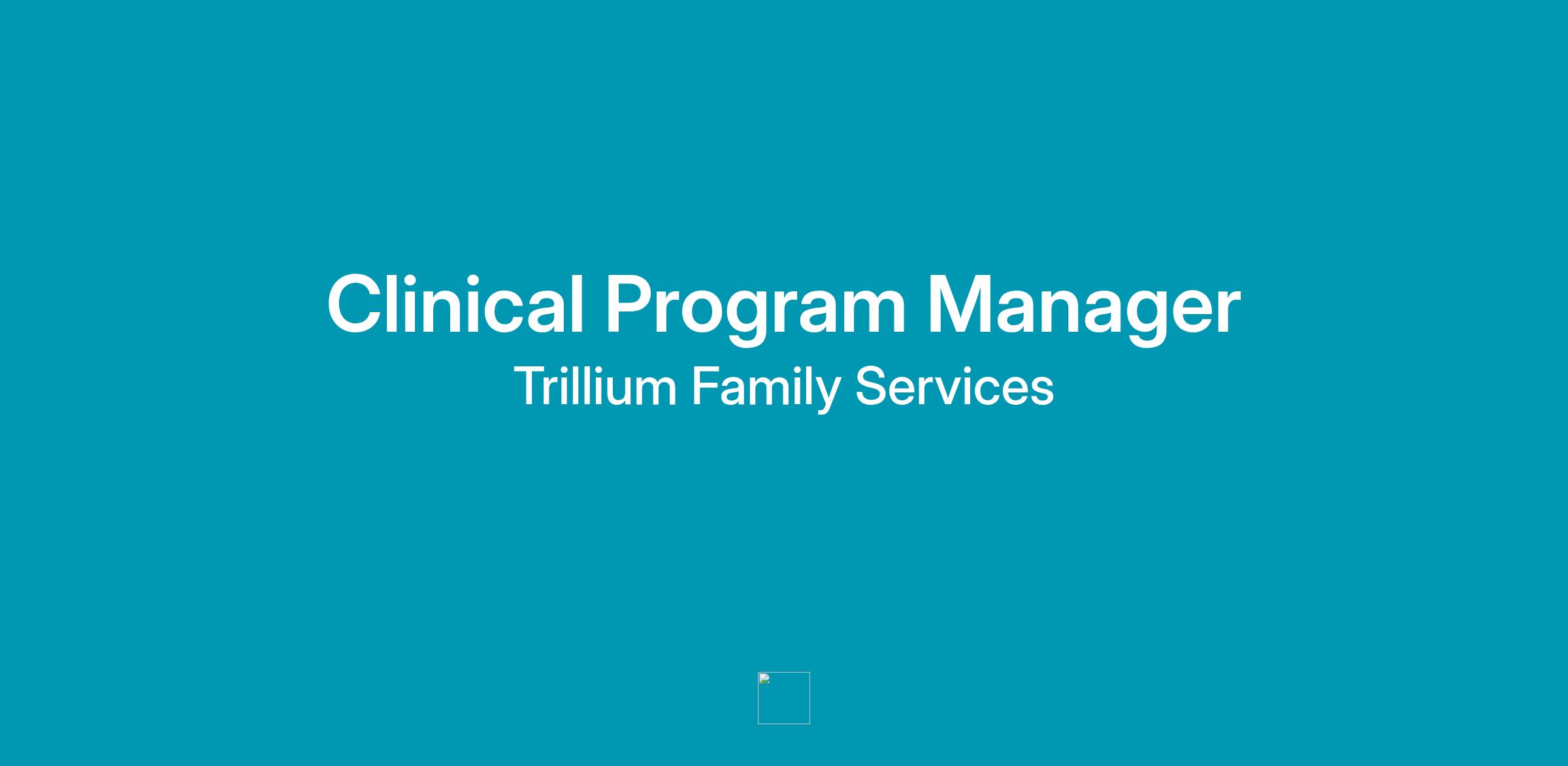 Clinical Program Manager

Trillium Family Services